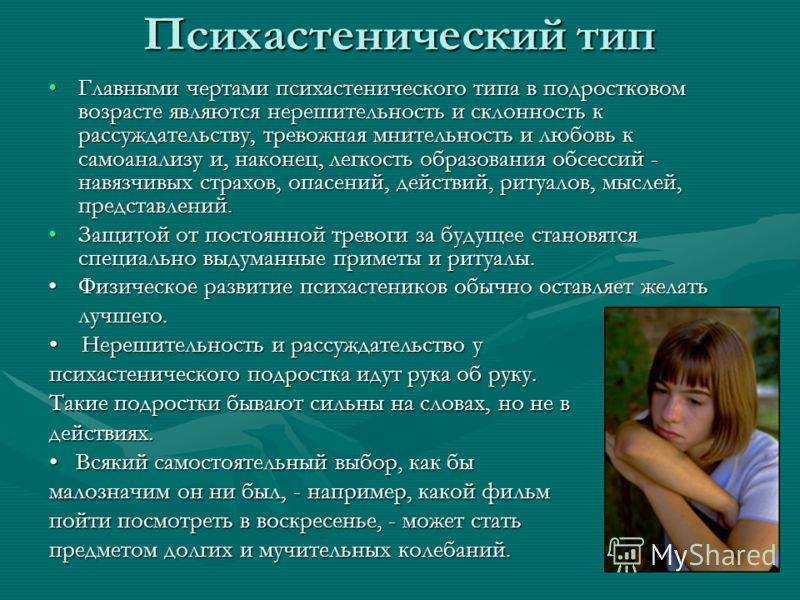 Психастенический тип

• Главными чертами психастенического типа в подростковом возрасте являются нерешительность и склонность к рассуждательству, тревожная мнительность и любовь к самоанализу и, наконец, легкость образования обсессий - навязчивых страхов, опасений, действий, ритуалов, мыслей, представлений.

• Защитой от постоянной тревоги за будущее становятся специально выдуманные приметы и ритуалы.

• Физическое развитие психастеников обычно оставляет желать лучшего.

• Нерешительность и рассуждательство у психастенического подростка идут рука об руку. Такие подростки бывают сильны на словах, но не в действиях.

• Всякий самостоятельный выбор, как бы малозначим он ни был, - например, какой фильм пойти посмотреть в воскресенье, - может стать предметом долгих и мучительных колебаний.

MyShared